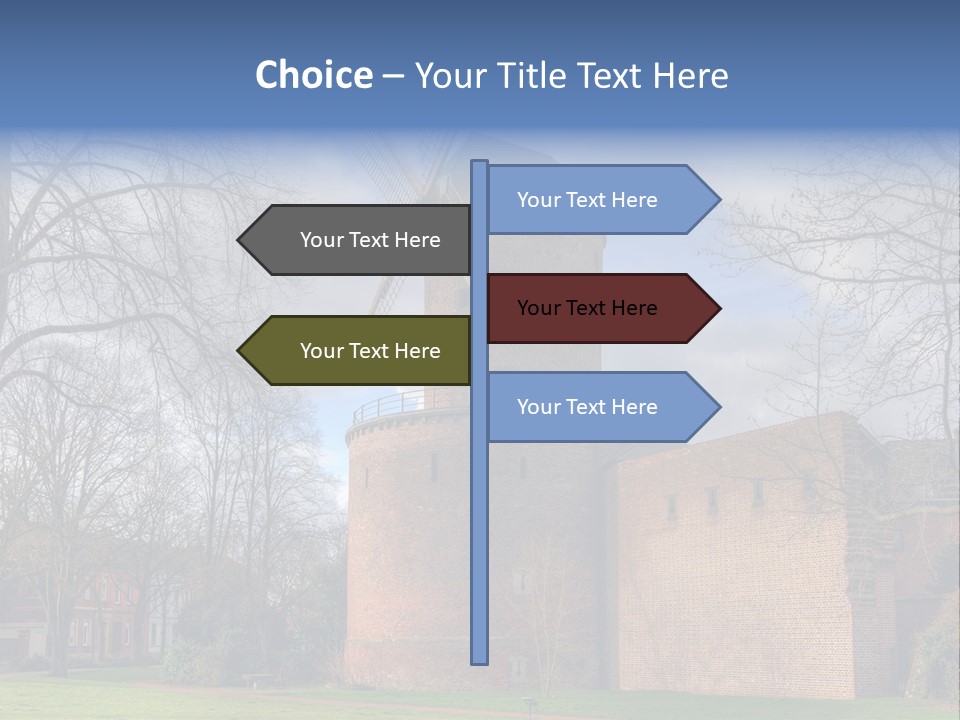 Choice – Your Title Text Here

Your Text Here

Your Text Here

Your Text Here

Your Text Here

Your Text Here